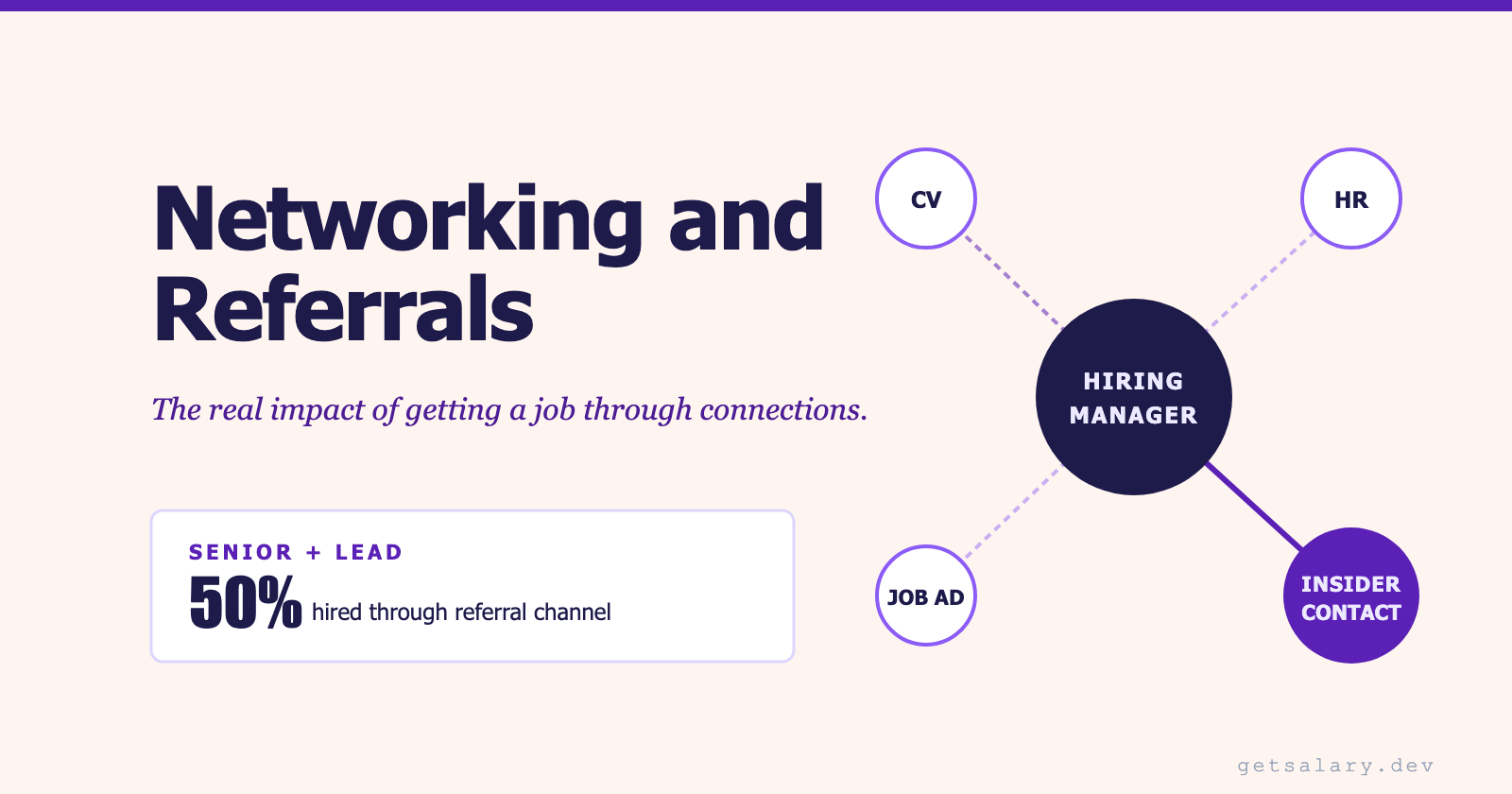 Networking and Referrals

The real impact of getting a job through connections.

SENIOR + LEAD
50% hired through referral channel

CV

HR

HIRING MANAGER

JOB AD

INSIDER CONTACT

getsalary.dev